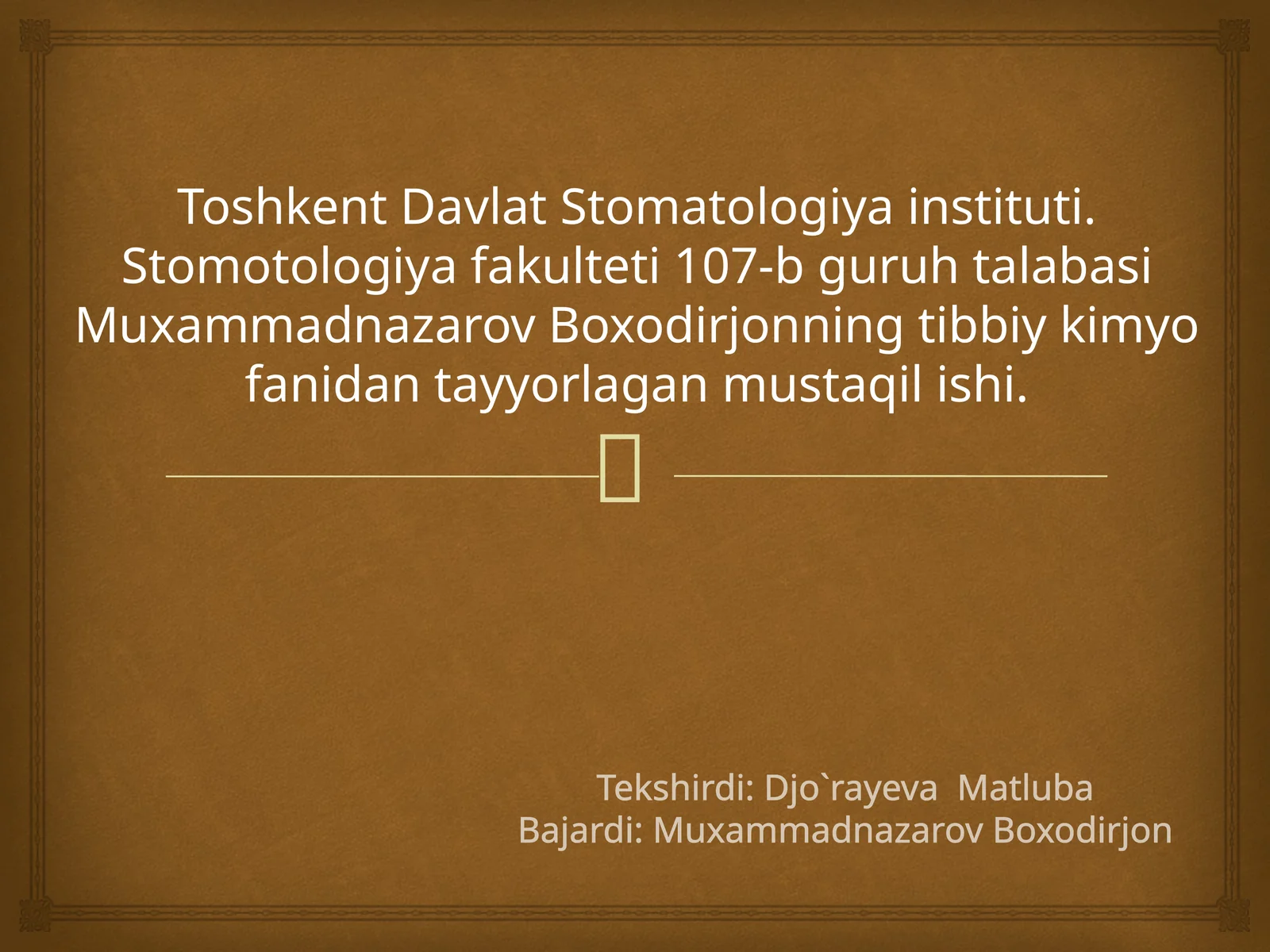 Toshkent Davlat Stomatologiya instituti. Stomotologiya fakulteti 107-b guruh talabasi Muxammadnazarov Boxodirjonning tibbiy kimyo fanidan tayyorlagan mustaqil ishi.

Tekshirdi: Djo`rayeva Matluba
Bajardi: Muxammadnazarov Boxodirjon